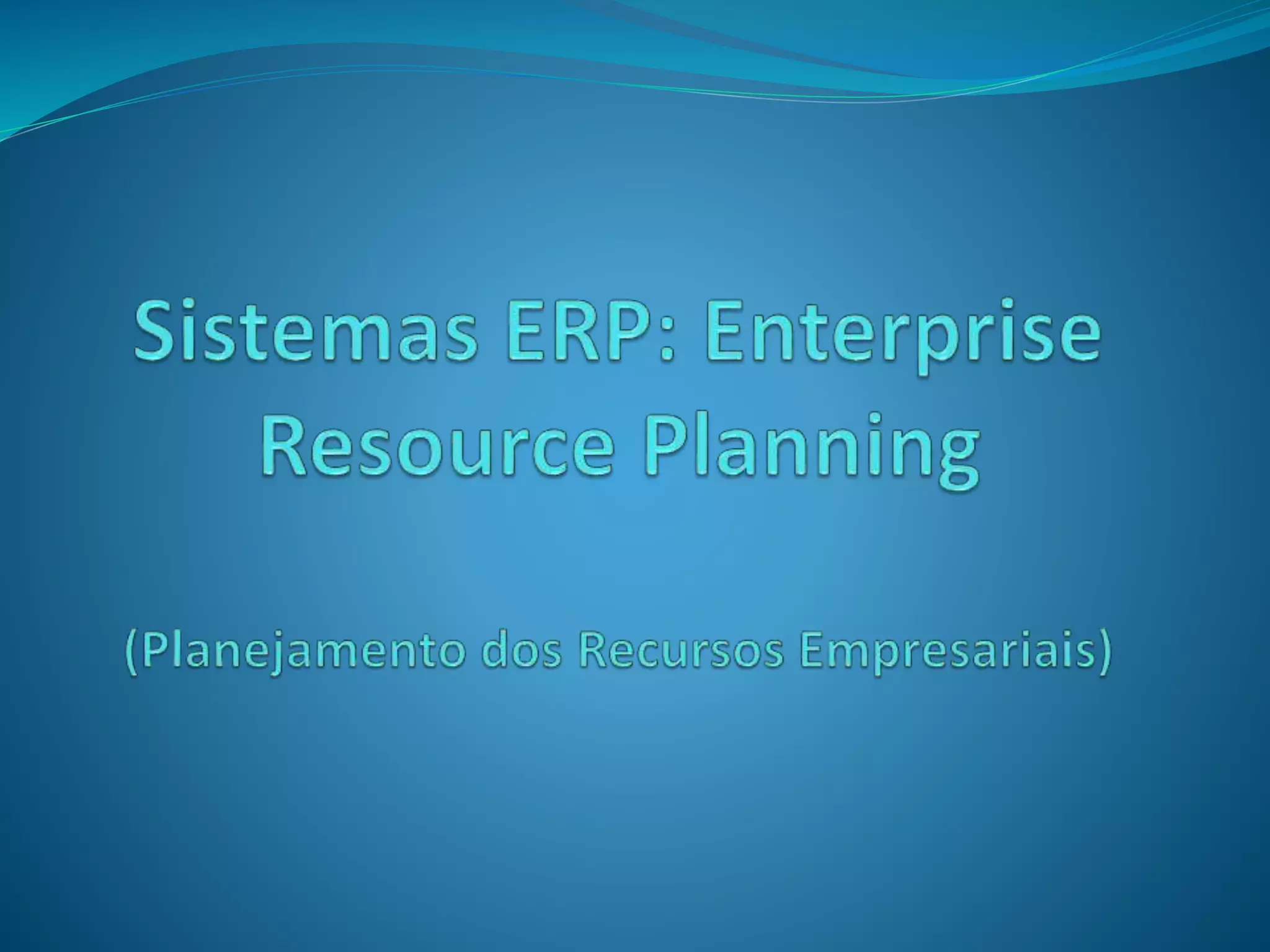 Sistemas ERP: Enterprise Resource Planning

(Planejamento dos Recursos Empresariais)